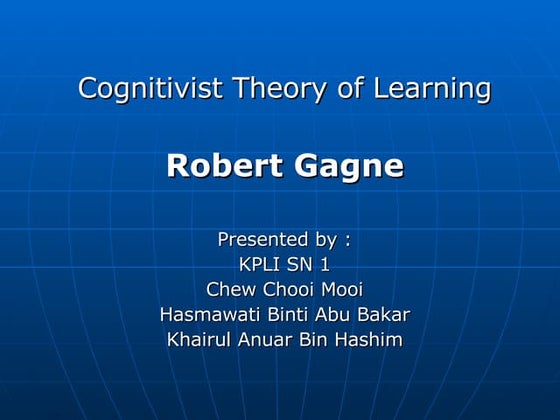 Cognitivist Theory of Learning

Robert Gagne

Presented by :
KPLI SN 1
Chew Chooi Mooi
Hasmawati Binti Abu Bakar
Khairul Anuar Bin Hashim